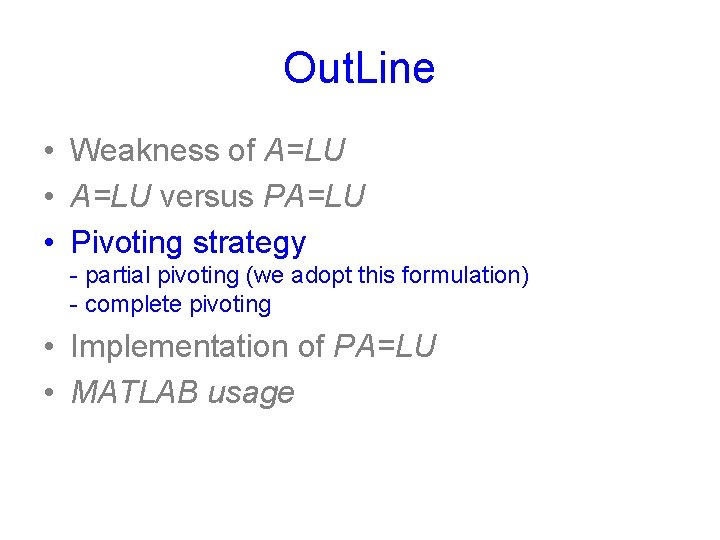 OutLine

• Weakness of $A=LU$
• $A=LU$ versus $PA=LU$
• Pivoting strategy
- partial pivoting (we adopt this formulation)
- complete pivoting
• Implementation of $PA=LU$
• MATLAB usage